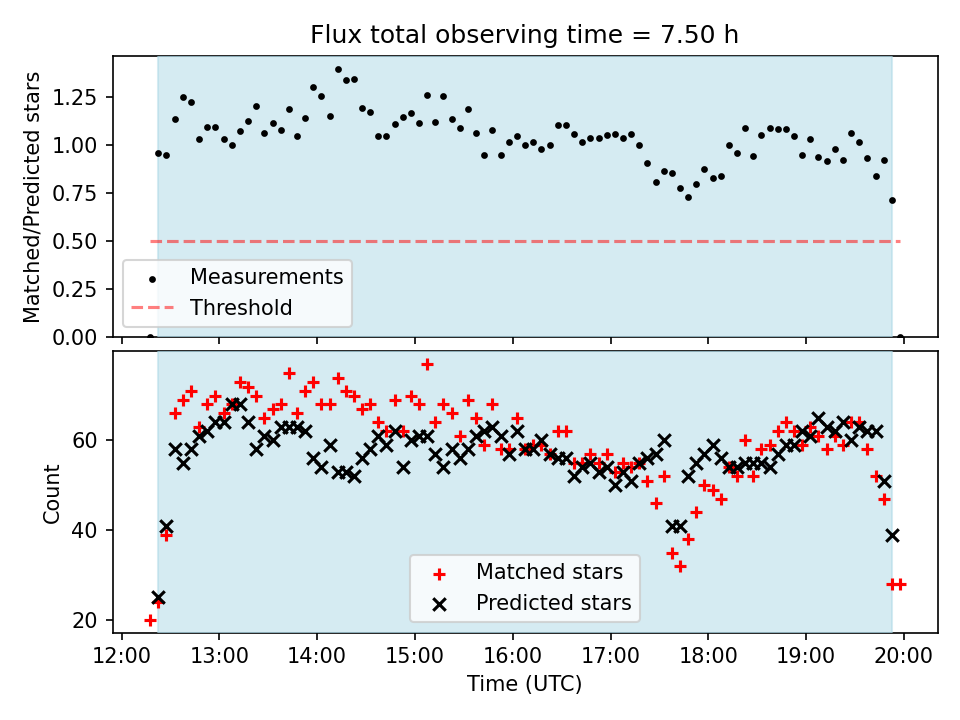 Flux total observing time = 7.50 h

Matched/Predicted stars

1.25
1.00
0.75
0.50
0.25
0.00

Measurements
Threshold

Count

60
40
20

Matched stars
Predicted stars

12:00 13:00 14:00 15:00 16:00 17:00 18:00 19:00 20:00

Time (UTC)